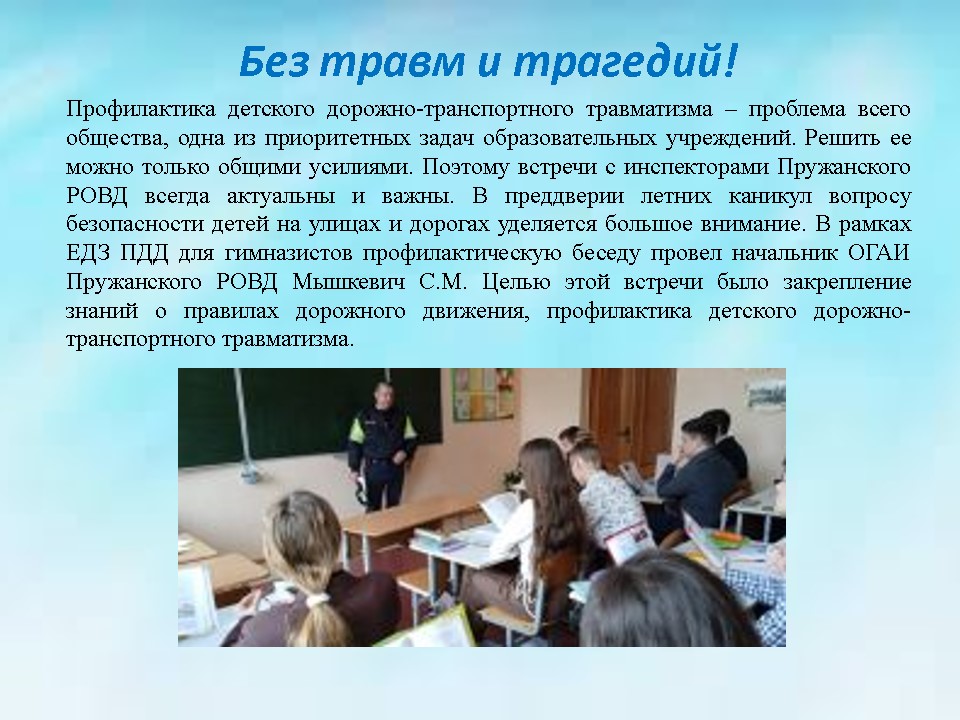 Без травм и трагедий!

Профилактика детского дорожно-транспортного травматизма – проблема всего общества, одна из приоритетных задач образовательных учреждений. Решить ее можно только общими усилиями. Поэтому встречи с инспекторами Пружанского РОВД всегда актуальны и важны. В преддверии летних каникул вопросу безопасности детей на улицах и дорогах уделяется большое внимание. В рамках ЕДЗ ПДД для гимназистов профилактическую беседу провел начальник ОГАИ Пружанского РОВД Мышкевич С.М. Целью этой встречи было закрепление знаний о правилах дорожного движения, профилактика детского дорожно-транспортного травматизма.